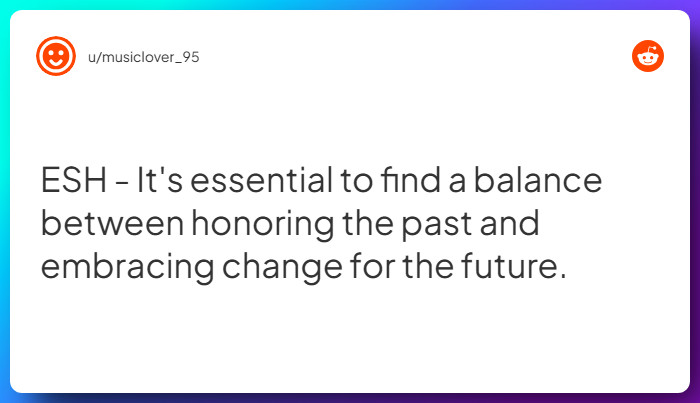 u/musiclover_95

ESH - It's essential to find a balance between honoring the past and embracing change for the future.